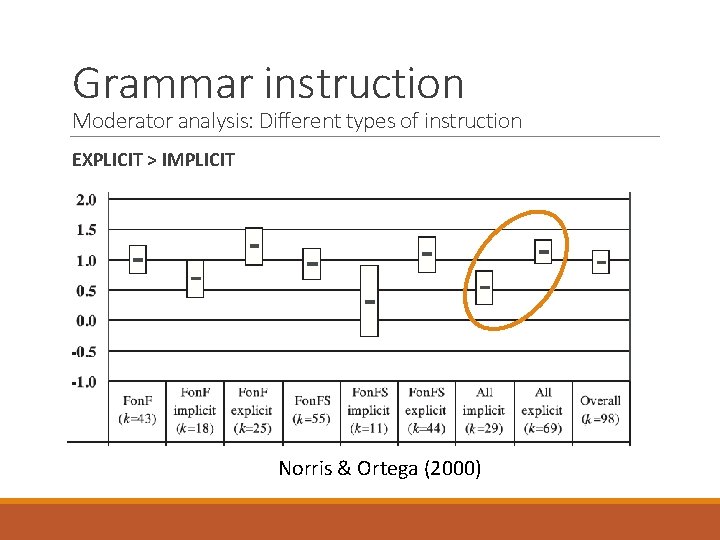 Grammar instruction
Moderator analysis: Different types of instruction

EXPLICIT > IMPLICIT

2.0
1.5
1.0
0.5
0.0
-0.5
-1.0

FonF ($k$=43)
FonF implicit ($k$=18)
FonF explicit ($k$=25)
FonFS ($k$=55)
FonFS implicit ($k$=11)
FonFS explicit ($k$=44)
All implicit ($k$=29)
All explicit ($k$=69)
Overall ($k$=98)

Norris & Ortega (2000)